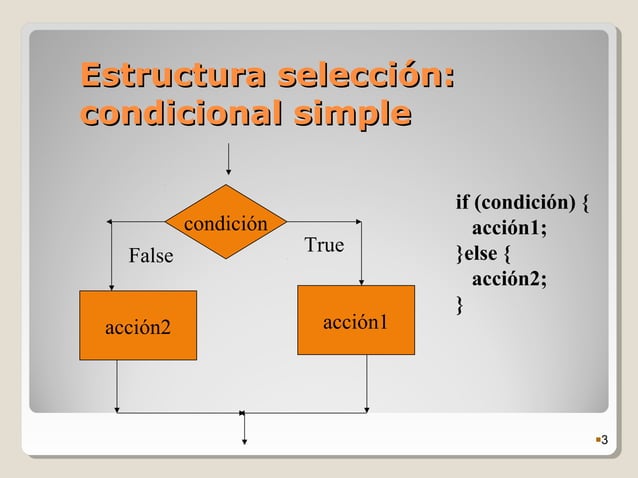 Estructura selección: condicional simple

condición

False

True

acción2

acción1

if (condición) {
  acción1;
}else {
  acción2;
}

3